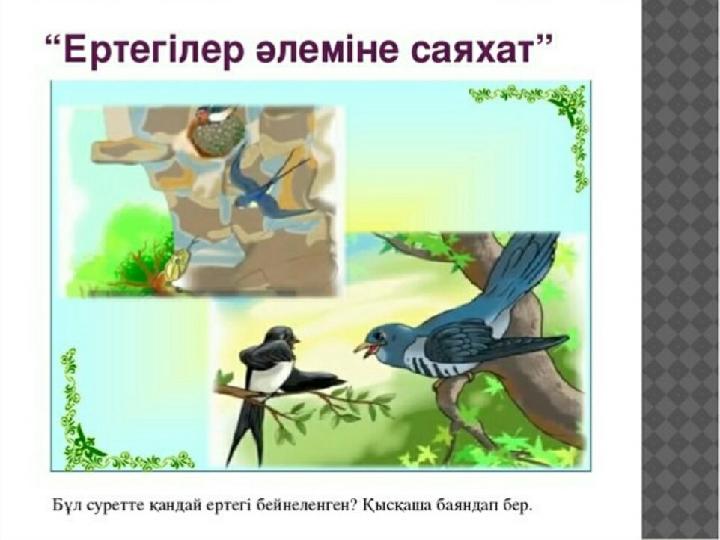 “Ертегілер әлеміне саяхат”

Бұл суретте қандай ертегі бейнеленген? Қысқаша баяндап бер.